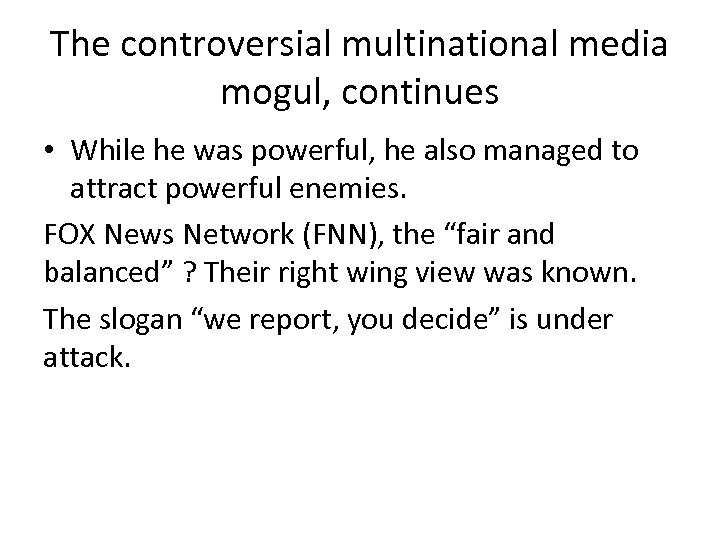 The controversial multinational media mogul, continues

• While he was powerful, he also managed to attract powerful enemies.

FOX News Network (FNN), the “fair and balanced” ? Their right wing view was known.

The slogan “we report, you decide” is under attack.